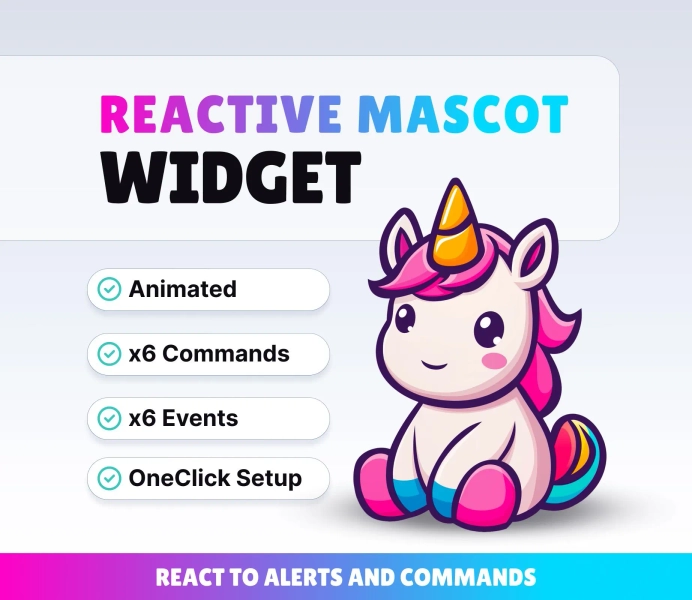 REACTIVE MASCOT WIDGET

Animated

x6 Commands

x6 Events

OneClick Setup

REACT TO ALERTS AND COMMANDS